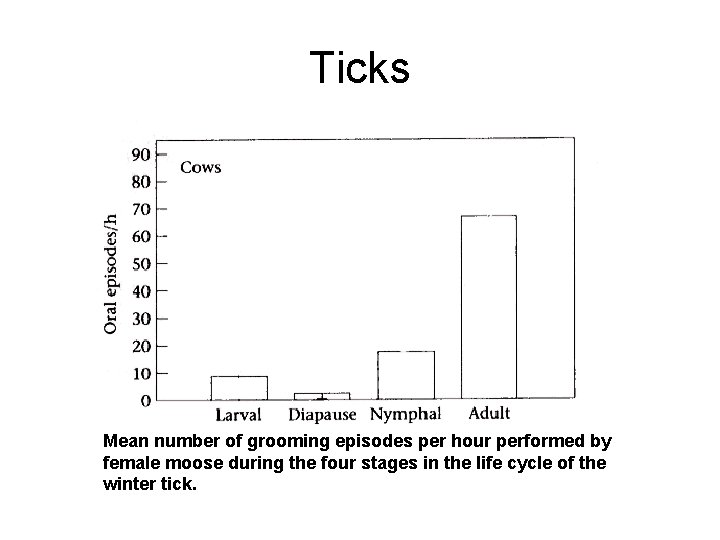 Ticks

Cows

Oral episodes/h

90
80
70
60
50
40
30
20
10
0

Larval Diapause Nymphal Adult

Mean number of grooming episodes per hour performed by female moose during the four stages in the life cycle of the winter tick.